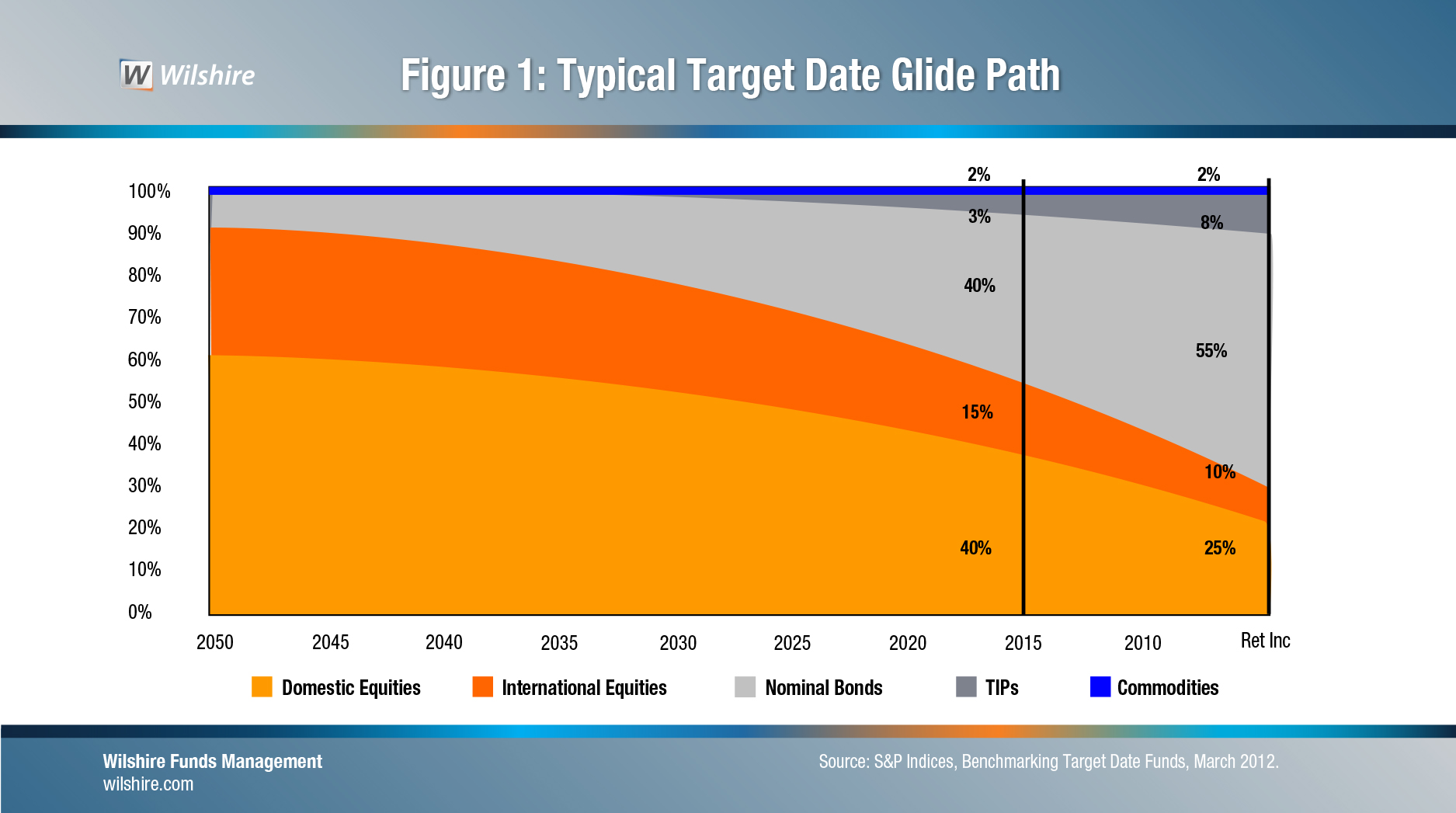 W Wilshire

Figure 1: Typical Target Date Glide Path

100%
90%
80%
70%
60%
50%
40%
30%
20%
10%
0%

2%
3%
40%
15%
40%

2%
8%
55%
10%
25%

2050 2045 2040 2035 2030 2025 2020 2015 2010 Ret Inc

Domestic Equities
International Equities
Nominal Bonds
TIPs
Commodities

Wilshire Funds Management
wilshire.com

Source: S&P Indices, Benchmarking Target Date Funds, March 2012.